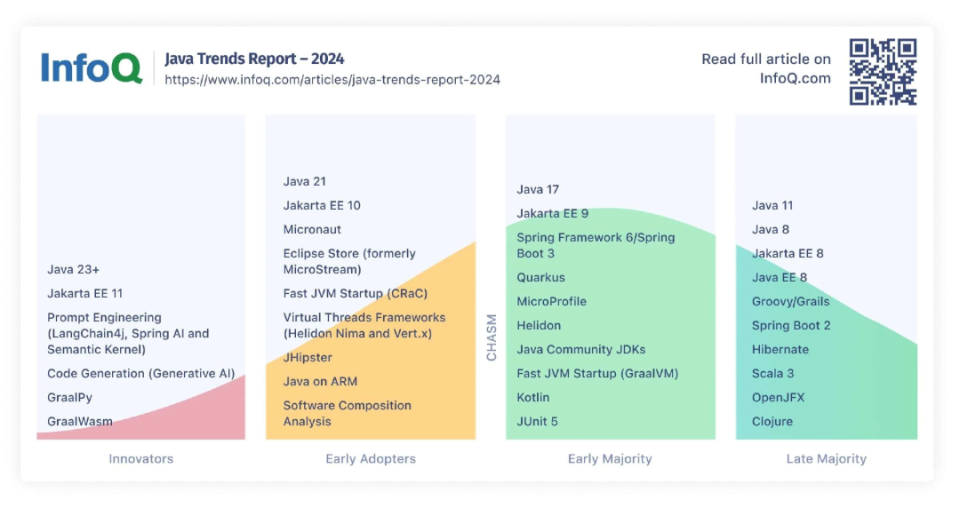 InfoQ

Java Trends Report – 2024
https://www.infoq.com/articles/java-trends-report-2024

Read full article on InfoQ.com

Java 23+
Jakarta EE 11
Prompt Engineering (LangChain4j, Spring AI and Semantic Kernel)
Code Generation (Generative AI)
GraalPy
GraalWasm

Innovators

Java 21
Jakarta EE 10
Micronaut
Eclipse Store (formerly MicroStream)
Fast JVM Startup (CRaC)
Virtual Threads Frameworks (Helidon Nima and Vert.x)
JHipster
Java on ARM
Software Composition Analysis

Early Adopters

CHASM

Java 17
Jakarta EE 9
Spring Framework 6/Spring Boot 3
Quarkus
MicroProfile
Helidon
Java Community JDKs
Fast JVM Startup (GraalVM)
Kotlin
JUnit 5

Early Majority

Java 11
Java 8
Jakarta EE 8
Java EE 8
Groovy/Grails
Spring Boot 2
Hibernate
Scala 3
OpenJFX
Clojure

Late Majority